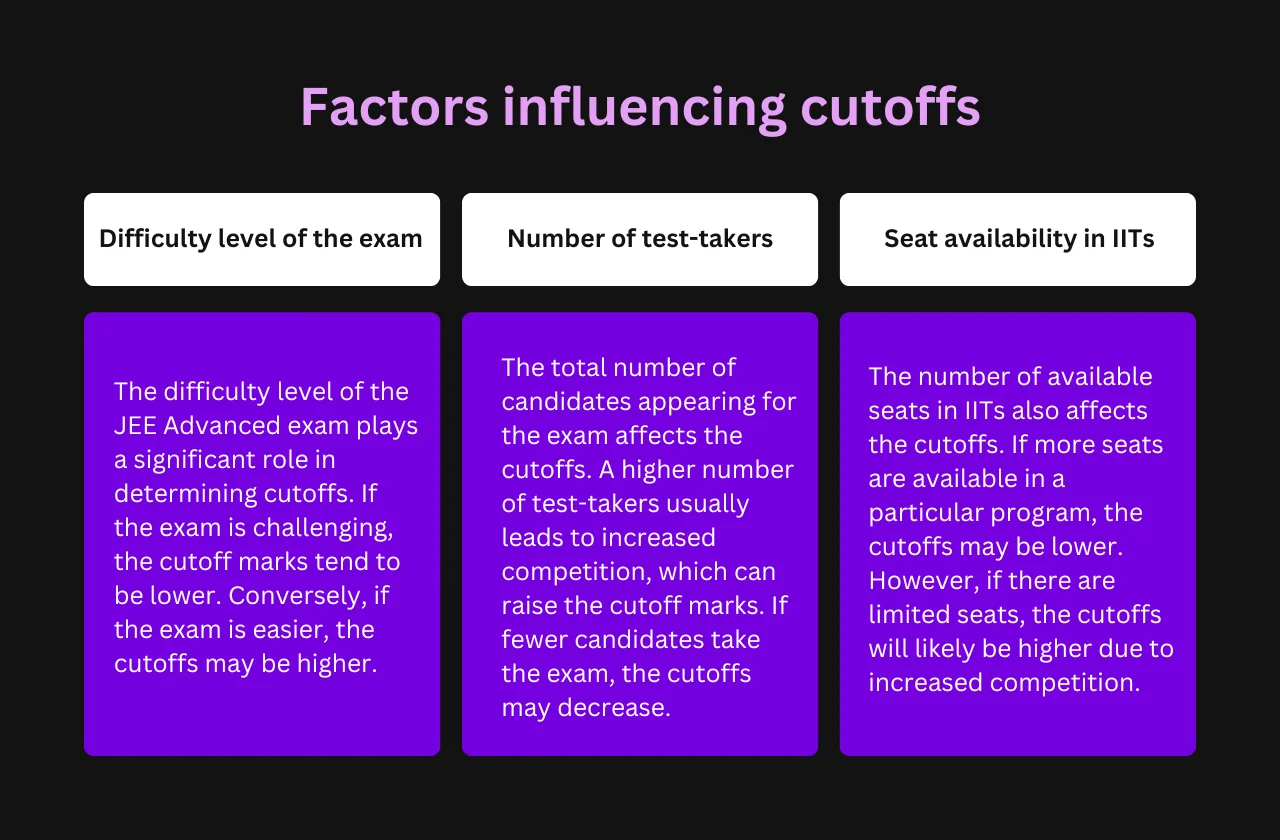 Factors influencing cutoffs

Difficulty level of the exam

The difficulty level of the JEE Advanced exam plays a significant role in determining cutoffs. If the exam is challenging, the cutoff marks tend to be lower. Conversely, if the exam is easier, the cutoffs may be higher.

Number of test-takers

The total number of candidates appearing for the exam affects the cutoffs. A higher number of test-takers usually leads to increased competition, which can raise the cutoff marks. If fewer candidates take the exam, the cutoffs may decrease.

Seat availability in IITs

The number of available seats in IITs also affects the cutoffs. If more seats are available in a particular program, the cutoffs may be lower. However, if there are limited seats, the cutoffs will likely be higher due to increased competition.